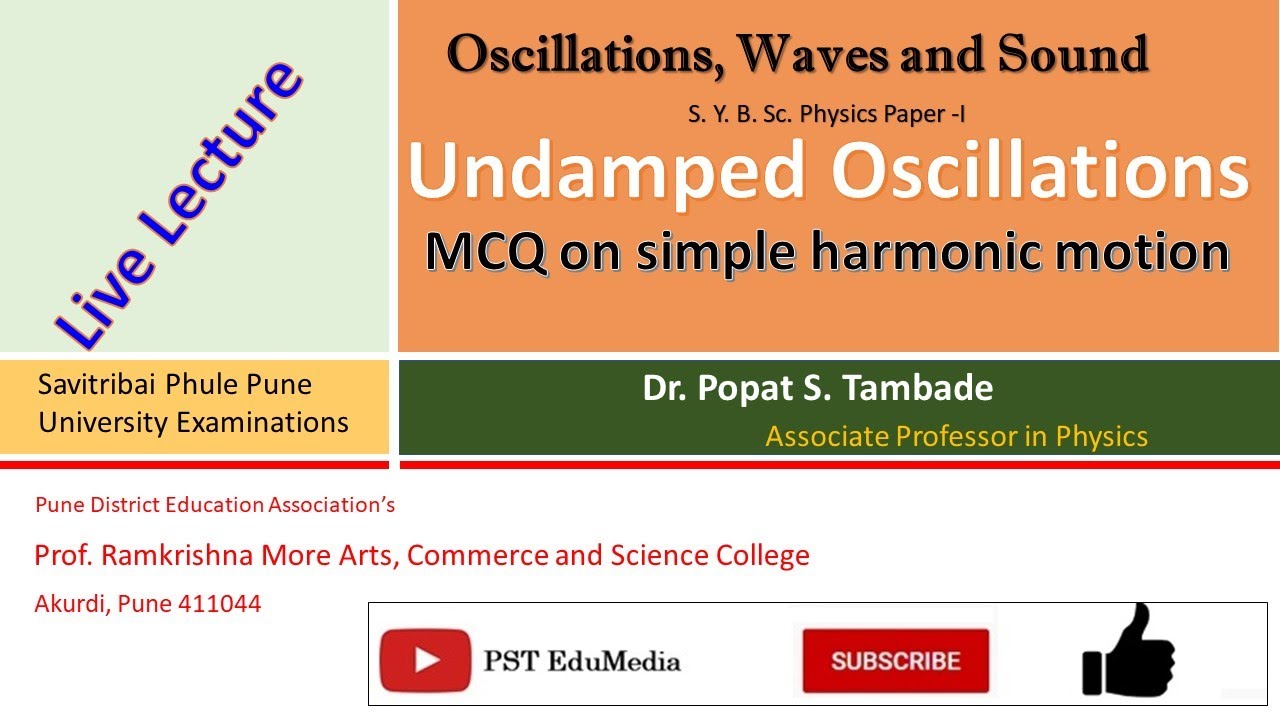 Live Lecture

Oscillations, Waves and Sound

S. Y. B. Sc. Physics Paper -I

Undamped Oscillations

MCQ on simple harmonic motion

Savitribai Phule Pune University Examinations

Dr. Popat S. Tambade

Associate Professor in Physics

Pune District Education Association's

Prof. Ramkrishna More Arts, Commerce and Science College

Akurdi, Pune 411044

PST EduMedia

SUBSCRIBE